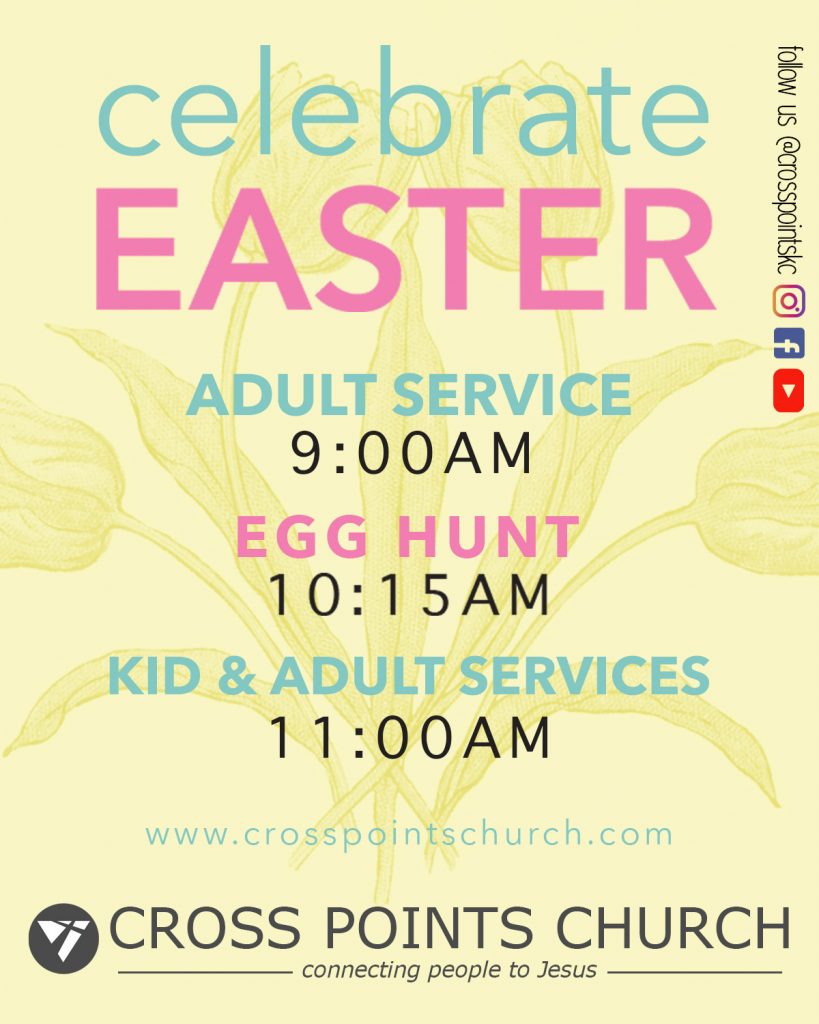 celebrate
EASTER

follow us @crosspointskc

ADULT SERVICE
9:00AM

EGG HUNT
10:15AM

KID & ADULT SERVICES
11:00AM

www.crosspointschurch.com

CROSS POINTS CHURCH
connecting people to Jesus